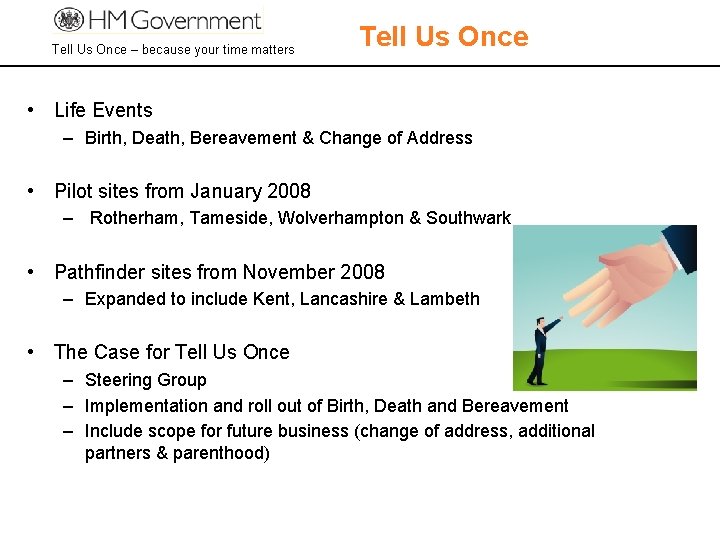 HM Government
Tell Us Once – because your time matters

Tell Us Once

• Life Events
– Birth, Death, Bereavement & Change of Address

• Pilot sites from January 2008
– Rotherham, Tameside, Wolverhampton & Southwark

• Pathfinder sites from November 2008
– Expanded to include Kent, Lancashire & Lambeth

• The Case for Tell Us Once
– Steering Group
– Implementation and roll out of Birth, Death and Bereavement
– Include scope for future business (change of address, additional partners & parenthood)